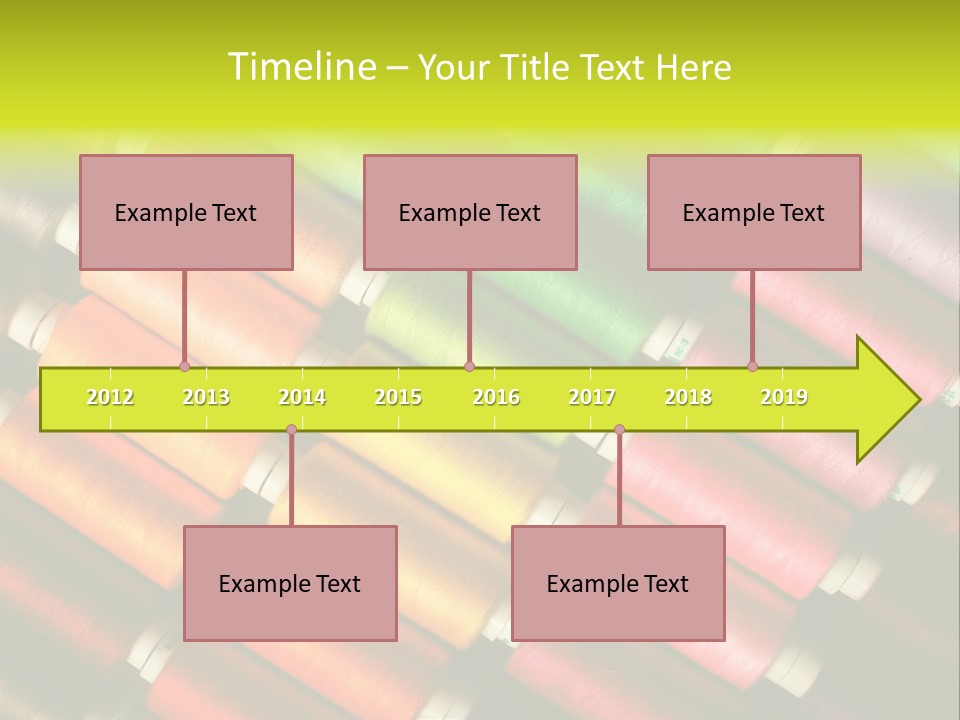 Timeline – Your Title Text Here

Example Text

Example Text

Example Text

2012 2013 2014 2015 2016 2017 2018 2019

Example Text

Example Text